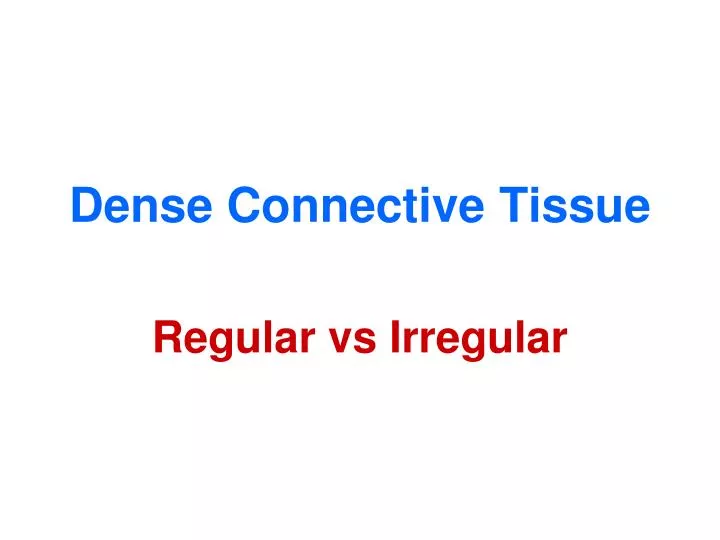 Dense Connective Tissue

Regular vs Irregular